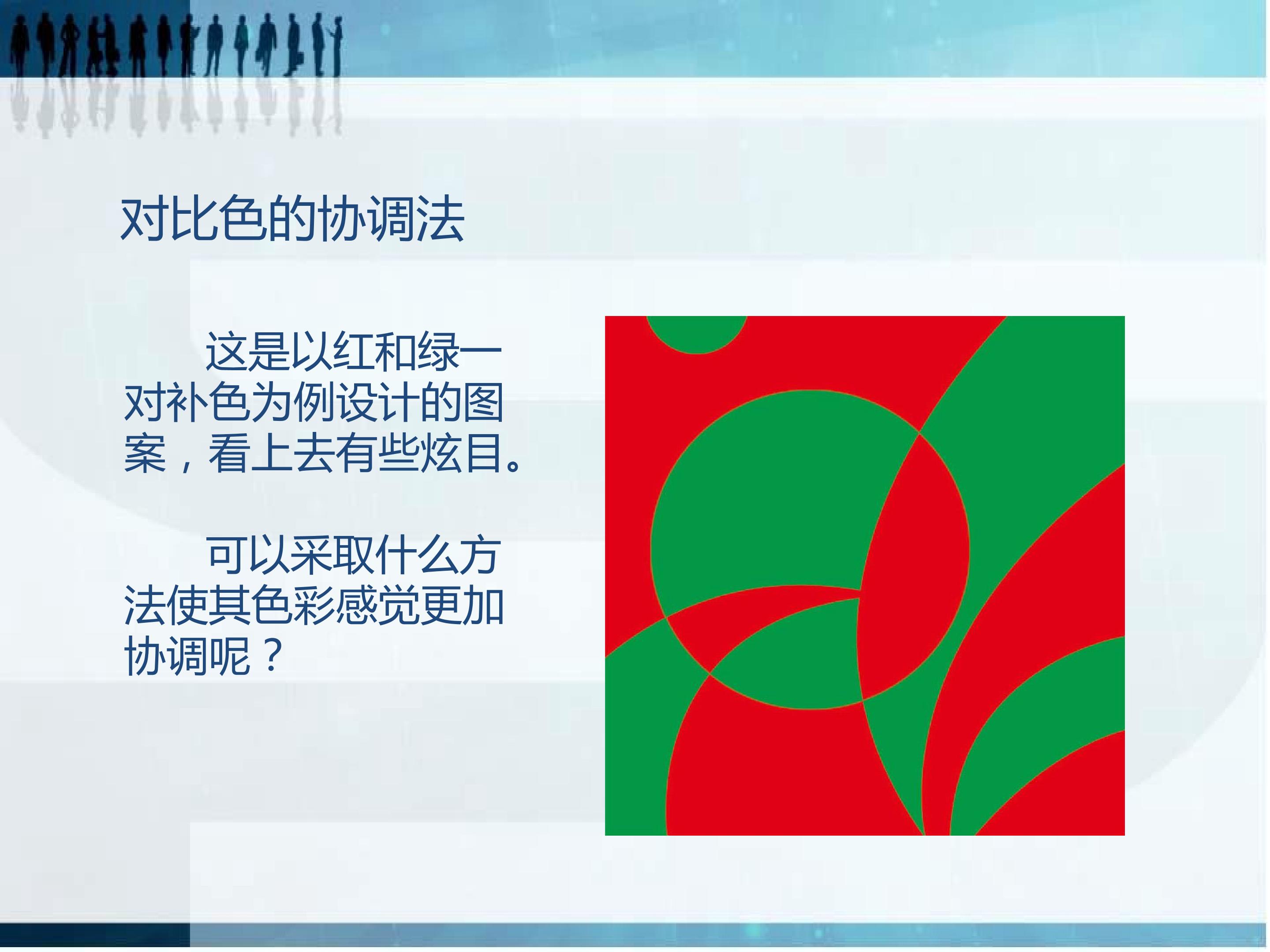 对比色的协调法

这是以红和绿一对补色为例设计的图案，看上去有些炫目。

可以采取什么方法使其色彩感觉更加协调呢？